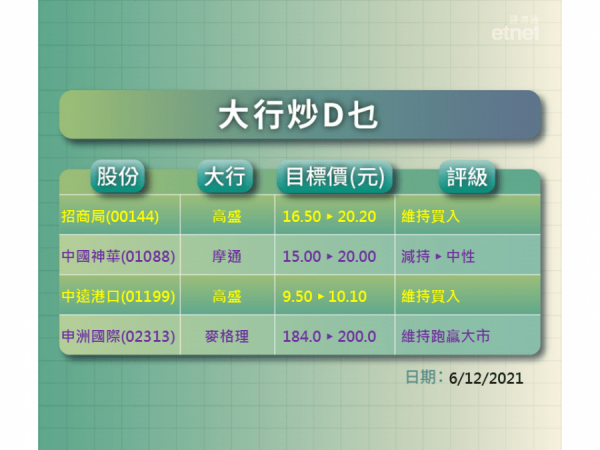 經濟通
etnet

大行炒D乜

| 股份 | 大行 | 目標價(元) | 評級 |
|---|---|---|---|
| 招商局(00144) | 高盛 | 16.50 ▸ 20.20 | 維持買入 |
| 中國神華(01088) | 摩通 | 15.00 ▸ 20.00 | 減持 ▸ 中性 |
| 中遠港口(01199) | 高盛 | 9.50 ▸ 10.10 | 維持買入 |
| 申洲國際(02313) | 麥格理 | 184.0 ▸ 200.0 | 維持跑贏大市 |

日期：6/12/2021